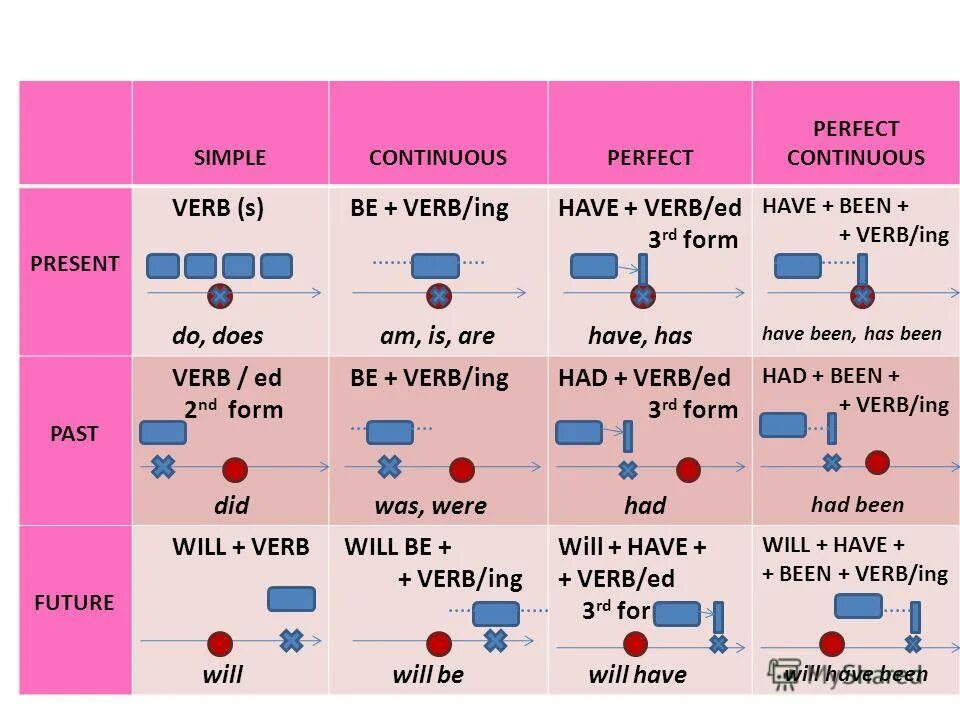 | | SIMPLE | CONTINUOUS | PERFECT | PERFECT CONTINUOUS |
|---|---|---|---|---|
| PRESENT | VERB (s) do, does | BE + VERB/ing am, is, are | HAVE + VERB/ed $3^{rd}$ form have, has | HAVE + BEEN + + VERB/ing have been, has been |
| PAST | VERB / ed $2^{nd}$ form did | BE + VERB/ing was, were | HAD + VERB/ed $3^{rd}$ form had | HAD + BEEN + + VERB/ing had been |
| FUTURE | WILL + VERB will | WILL BE + + VERB/ing will be | Will + HAVE + + VERB/ed $3^{rd}$ for will have | WILL + HAVE + + BEEN + VERB/ing will have been |

MyShared